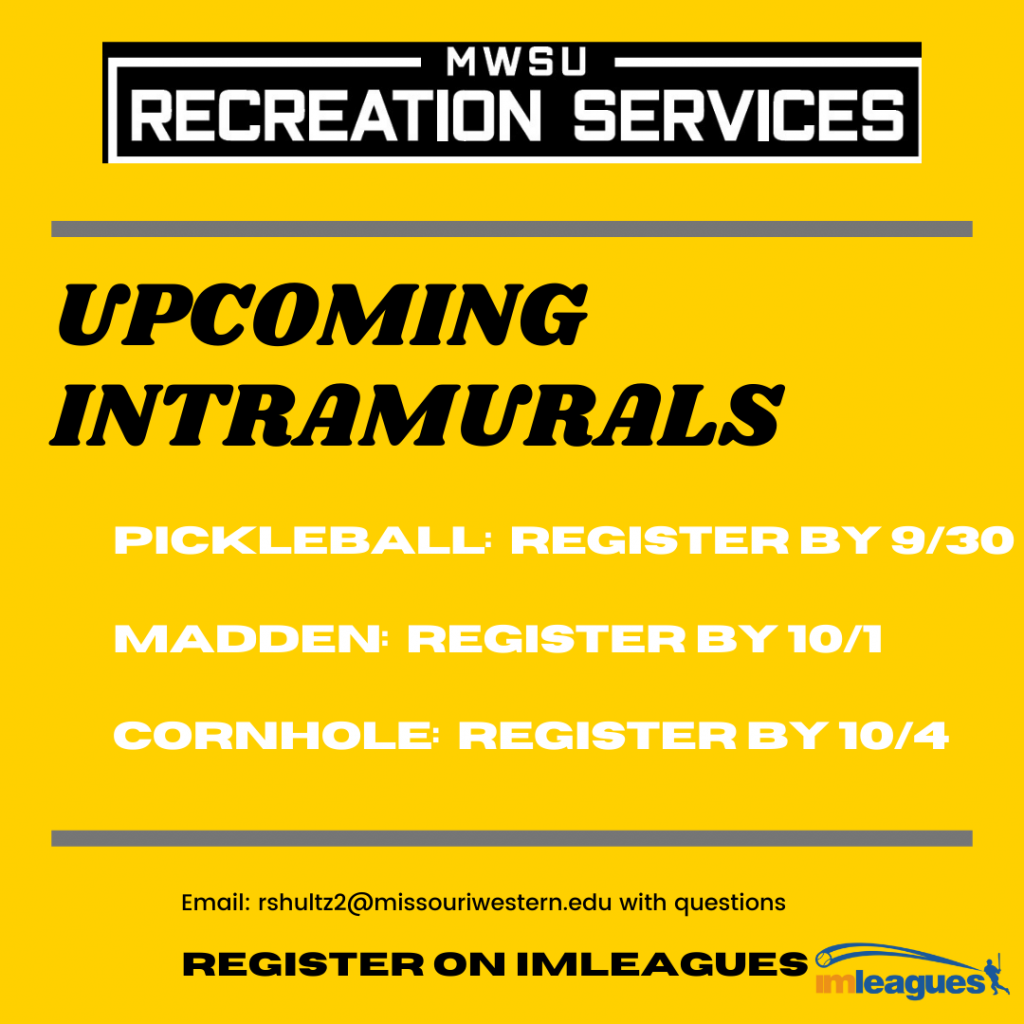 MWSU
RECREATION SERVICES

UPCOMING INTRAMURALS

PICKLEBALL: REGISTER BY 9/30

MADDEN: REGISTER BY 10/1

CORNHOLE: REGISTER BY 10/4

Email: rshultz2@missouriwestern.edu with questions

REGISTER ON IMLEAGUES

imleagues